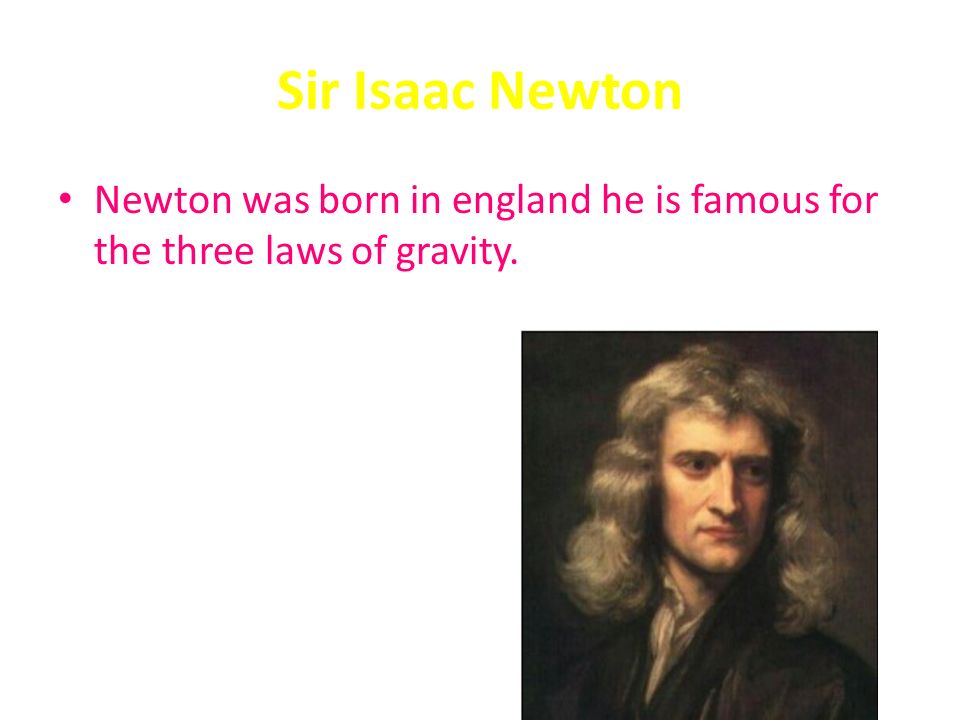 Sir Isaac Newton

• Newton was born in england he is famous for the three laws of gravity.